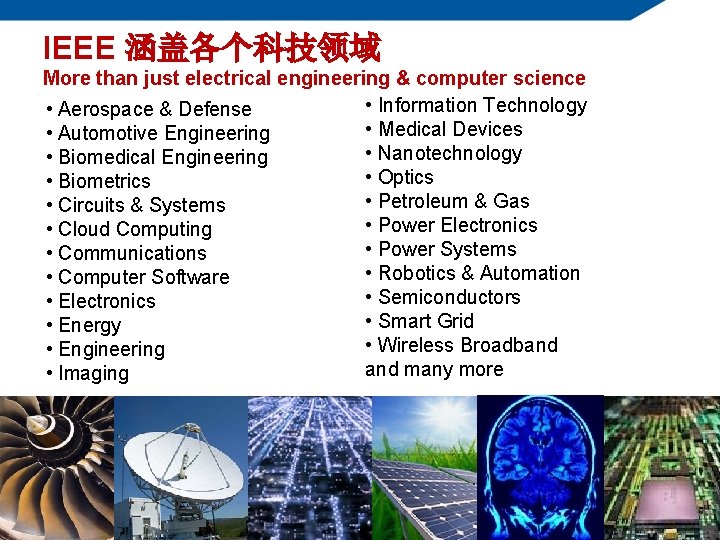 IEEE 涵盖各个科技领域
More than just electrical engineering & computer science

• Aerospace & Defense
• Automotive Engineering
• Biomedical Engineering
• Biometrics
• Circuits & Systems
• Cloud Computing
• Communications
• Computer Software
• Electronics
• Energy
• Engineering
• Imaging

• Information Technology
• Medical Devices
• Nanotechnology
• Optics
• Petroleum & Gas
• Power Electronics
• Power Systems
• Robotics & Automation
• Semiconductors
• Smart Grid
• Wireless Broadband
and many more